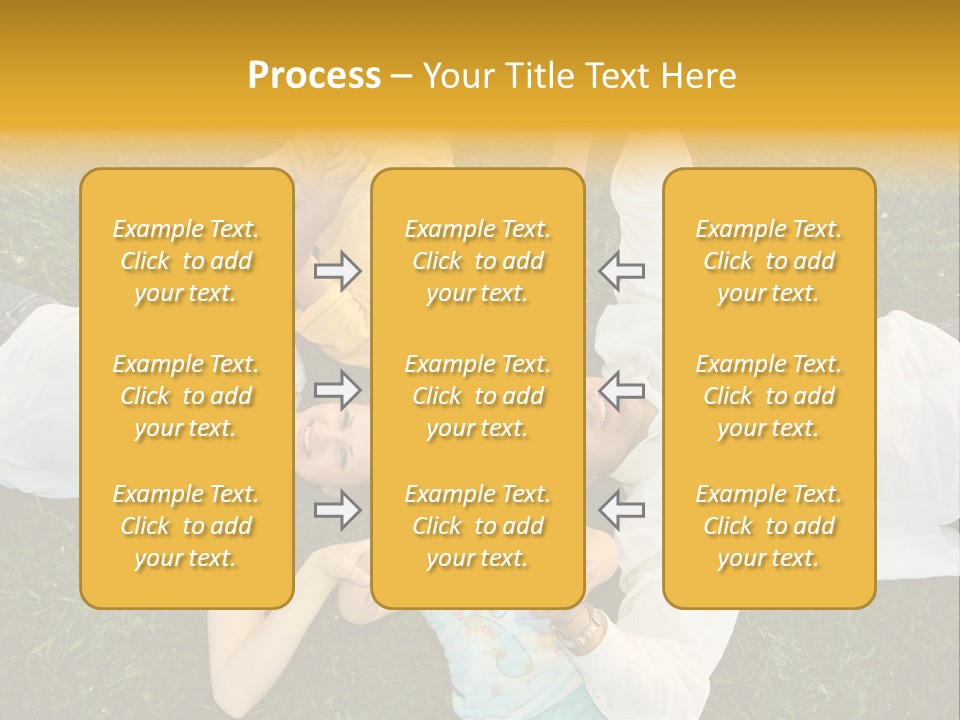 Process – Your Title Text Here

Example Text. Click to add your text.

Example Text. Click to add your text.

Example Text. Click to add your text.

Example Text. Click to add your text.

Example Text. Click to add your text.

Example Text. Click to add your text.

Example Text. Click to add your text.

Example Text. Click to add your text.

Example Text. Click to add your text.